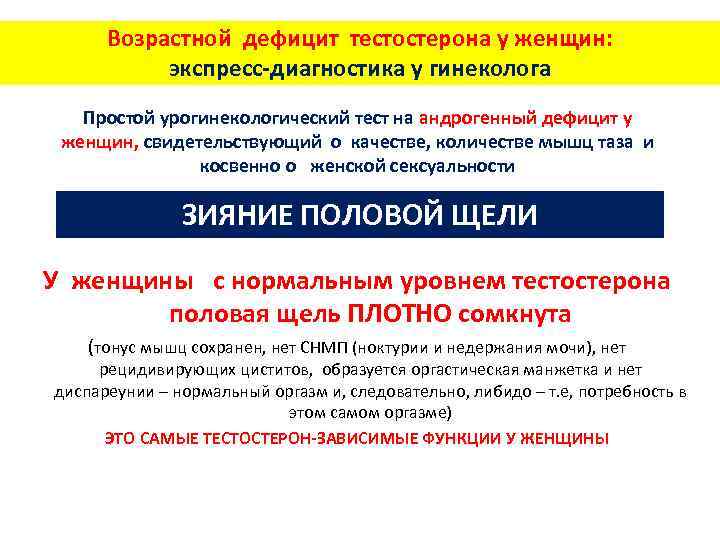 Возрастной дефицит тестостерона у женщин: экспресс-диагностика у гинеколога

Простой урогинекологический тест на андрогенный дефицит у женщин, свидетельствующий о качестве, количестве мышц таза и косвенно о женской сексуальности

ЗИЯНИЕ ПОЛОВОЙ ЩЕЛИ

У женщины с нормальным уровнем тестостерона половая щель ПЛОТНО сомкнута

(тонус мышц сохранен, нет СНМП (ноктурии и недержания мочи), нет рецидивирующих циститов, образуется оргастическая манжетка и нет диспареунии – нормальный оргазм и, следовательно, либидо – т.е, потребность в этом самом оргазме)

ЭТО САМЫЕ ТЕСТОСТЕРОН-ЗАВИСИМЫЕ ФУНКЦИИ У ЖЕНЩИНЫ